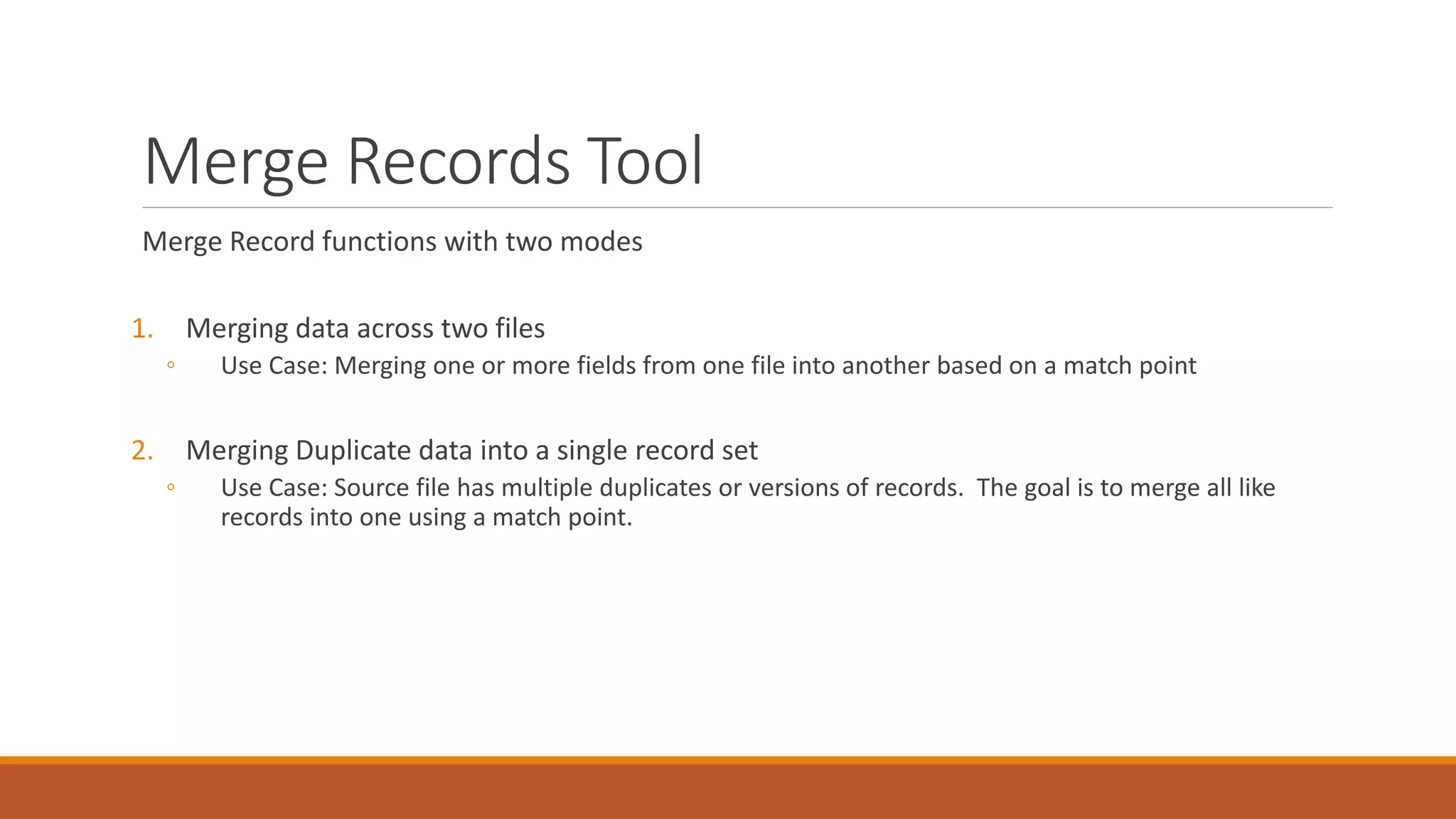 Merge Records Tool

Merge Record functions with two modes

1. Merging data across two files
◦ Use Case: Merging one or more fields from one file into another based on a match point

2. Merging Duplicate data into a single record set
◦ Use Case: Source file has multiple duplicates or versions of records. The goal is to merge all like records into one using a match point.